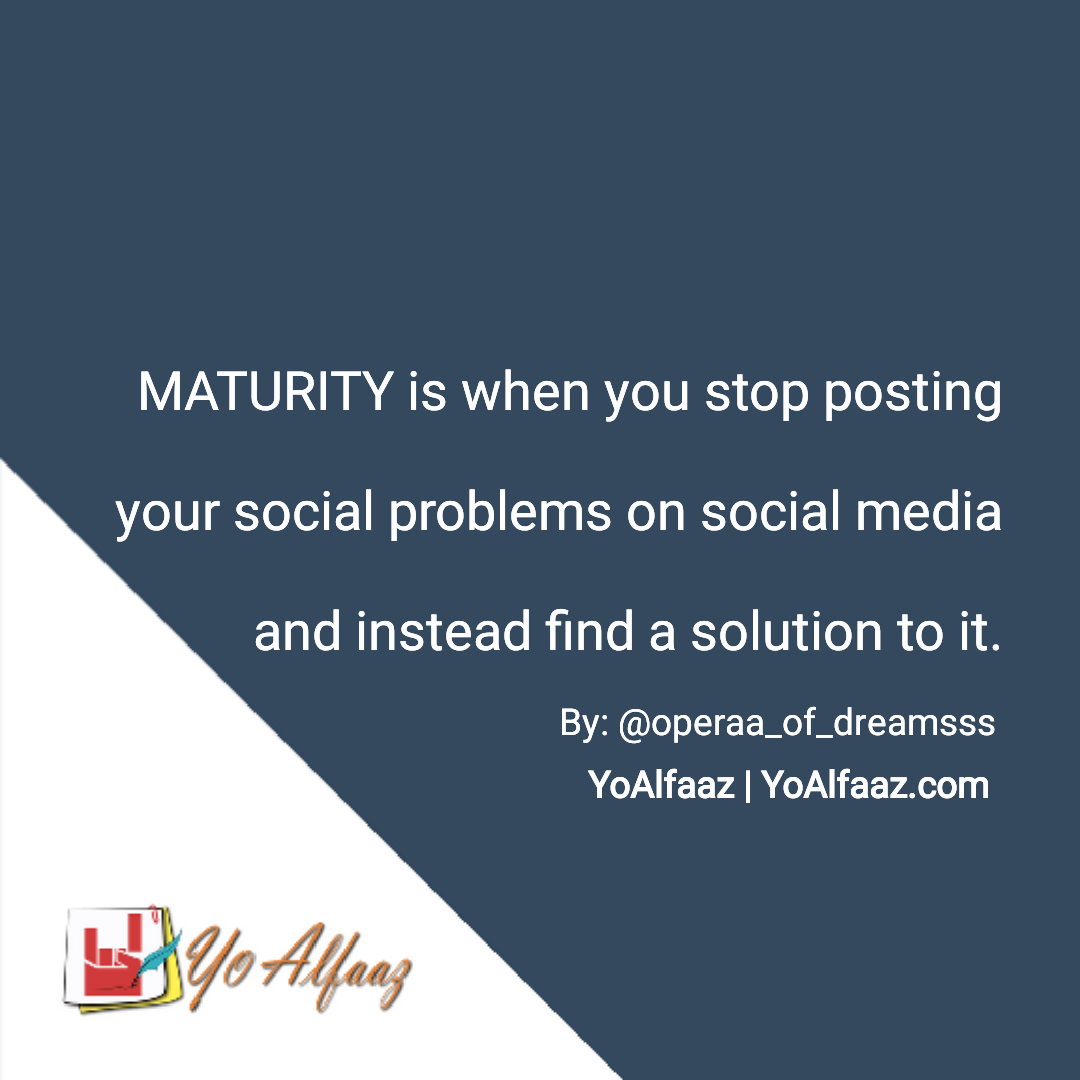 MATURITY is when you stop posting your social problems on social media and instead find a solution to it.

By: @operaa_of_dreamsss

YoAlfaaz | YoAlfaaz.com

Yo Alfaaz